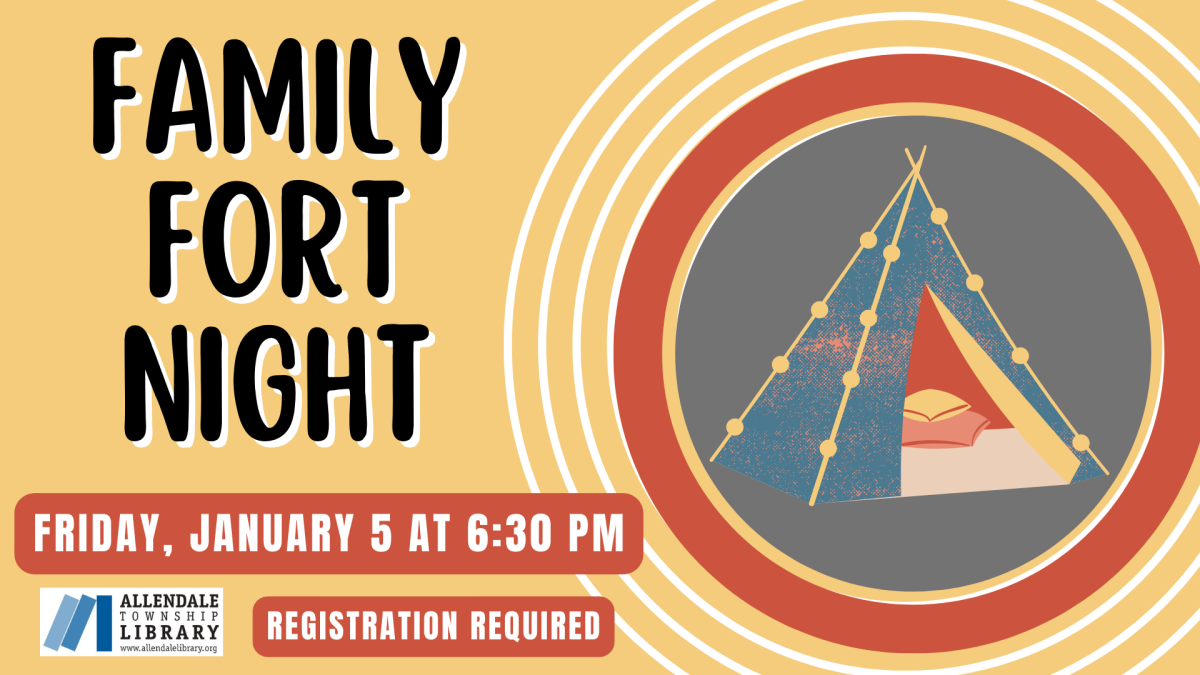 FAMILY FORT NIGHT

FRIDAY, JANUARY 5 AT 6:30 PM

ALLENDALE TOWNSHIP LIBRARY
www.allendalelibrary.org

REGISTRATION REQUIRED